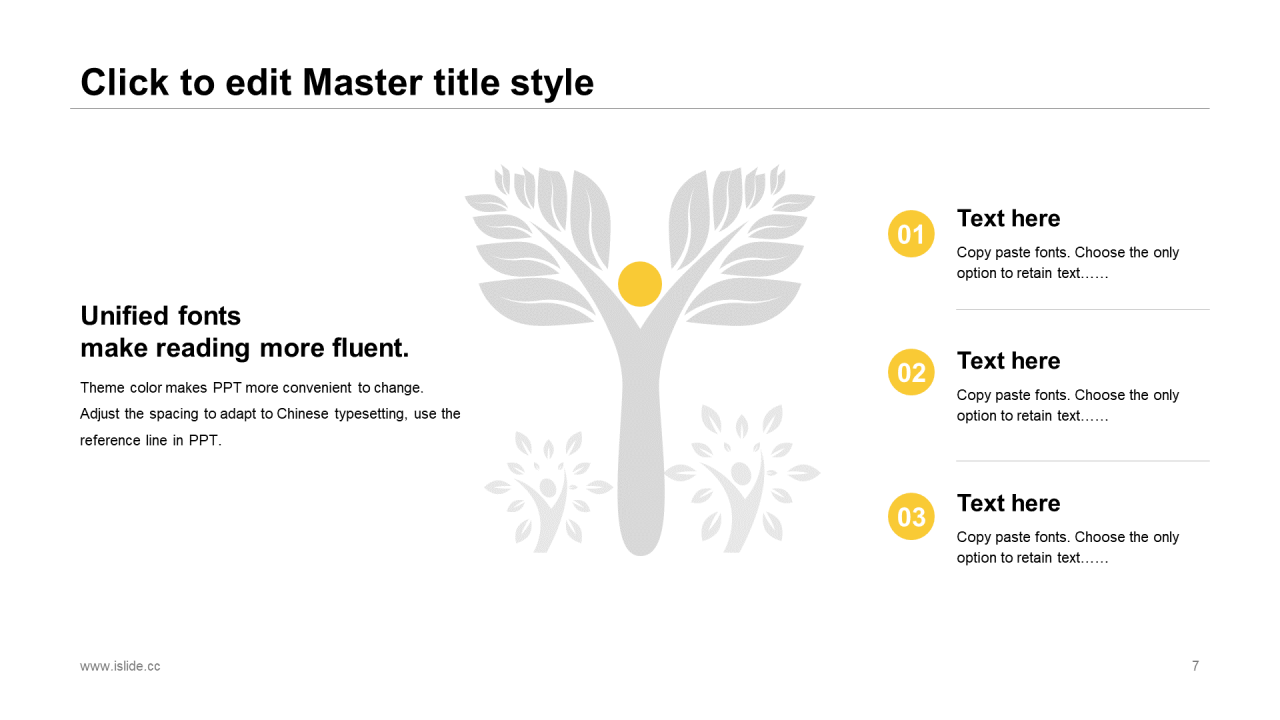 Click to edit Master title style

Unified fonts
make reading more fluent.

Theme color makes PPT more convenient to change. Adjust the spacing to adapt to Chinese typesetting, use the reference line in PPT.

01
Text here
Copy paste fonts. Choose the only option to retain text……

02
Text here
Copy paste fonts. Choose the only option to retain text……

03
Text here
Copy paste fonts. Choose the only option to retain text……

www.islide.cc

7